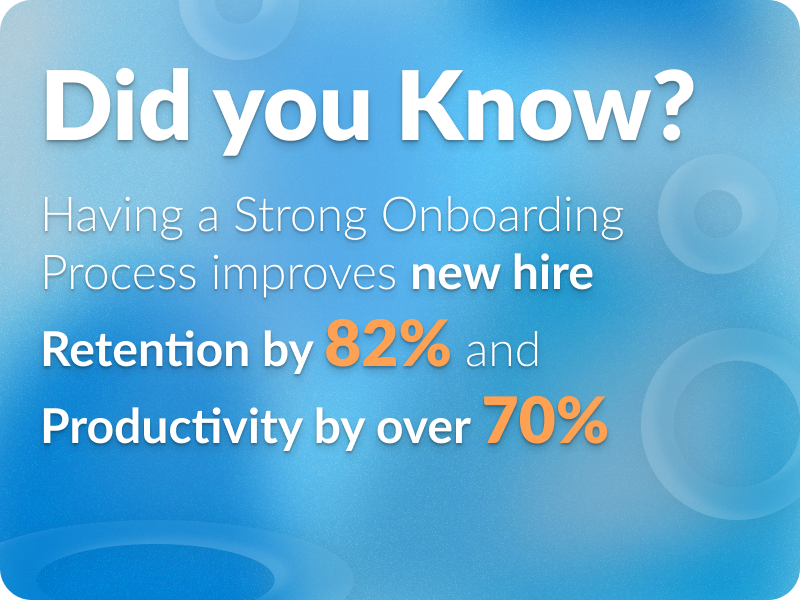 Did you Know?

Having a Strong Onboarding Process improves new hire Retention by 82% and Productivity by over 70%